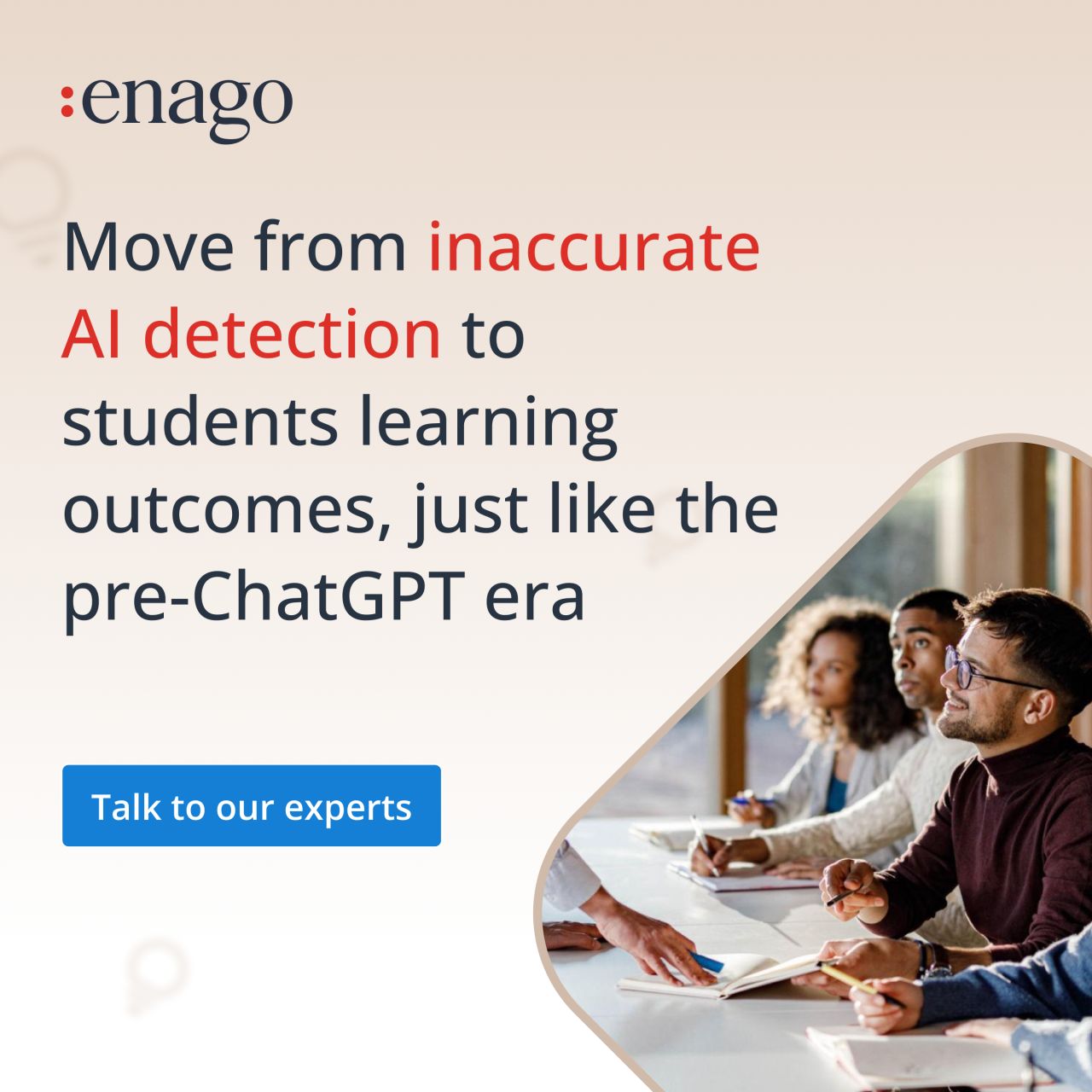 :enago

Move from inaccurate AI detection to students learning outcomes, just like the pre-ChatGPT era

Talk to our experts